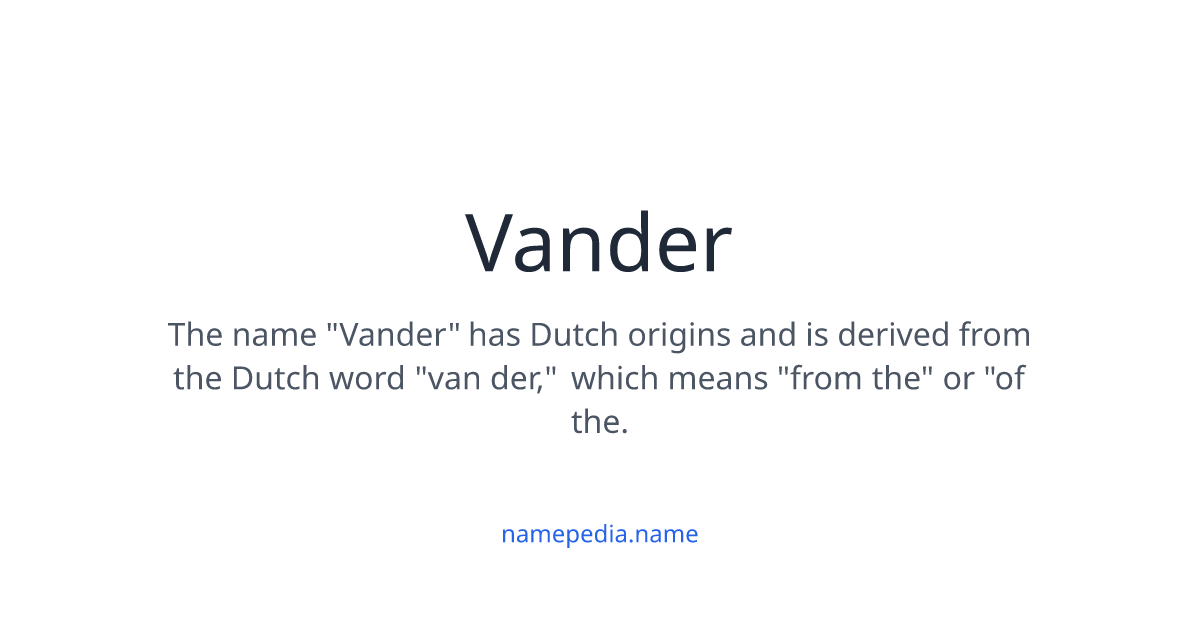 Vander

The name "Vander" has Dutch origins and is derived from the Dutch word "van der," which means "from the" or "of the.

namepedia.name